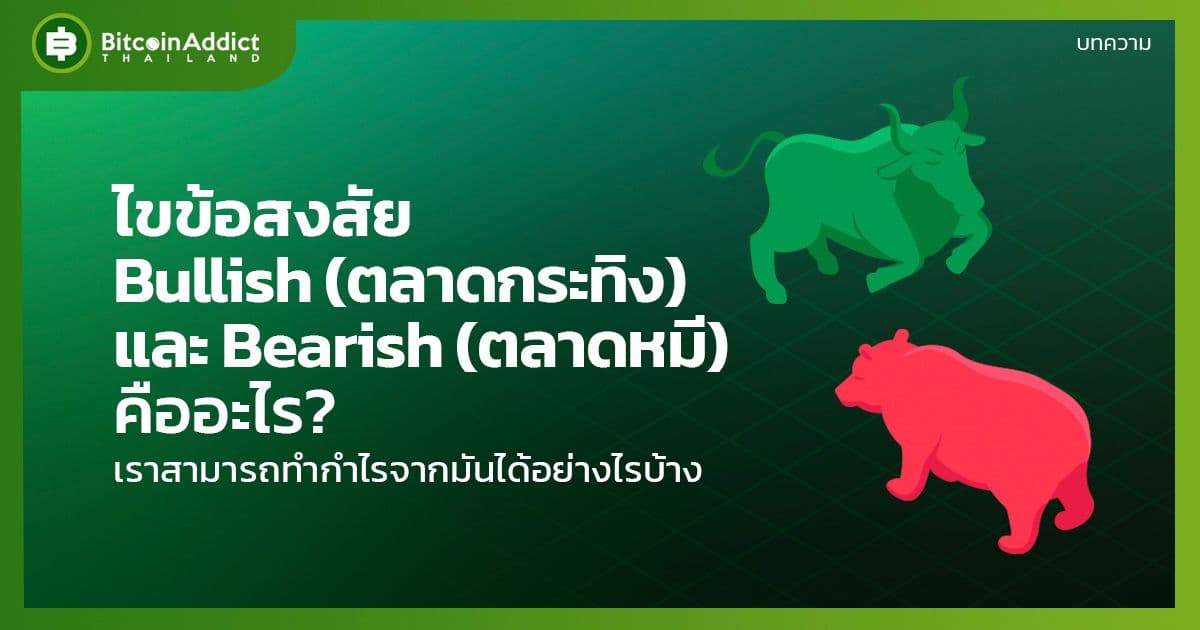 BitcoinAddict
THAILAND

บทความ

ไขข้อสงสัย
Bullish (ตลาดกระทิง)
และ Bearish (ตลาดหมี)
คืออะไร?
เราสามารถทำกำไรจากมันได้อย่างไรบ้าง